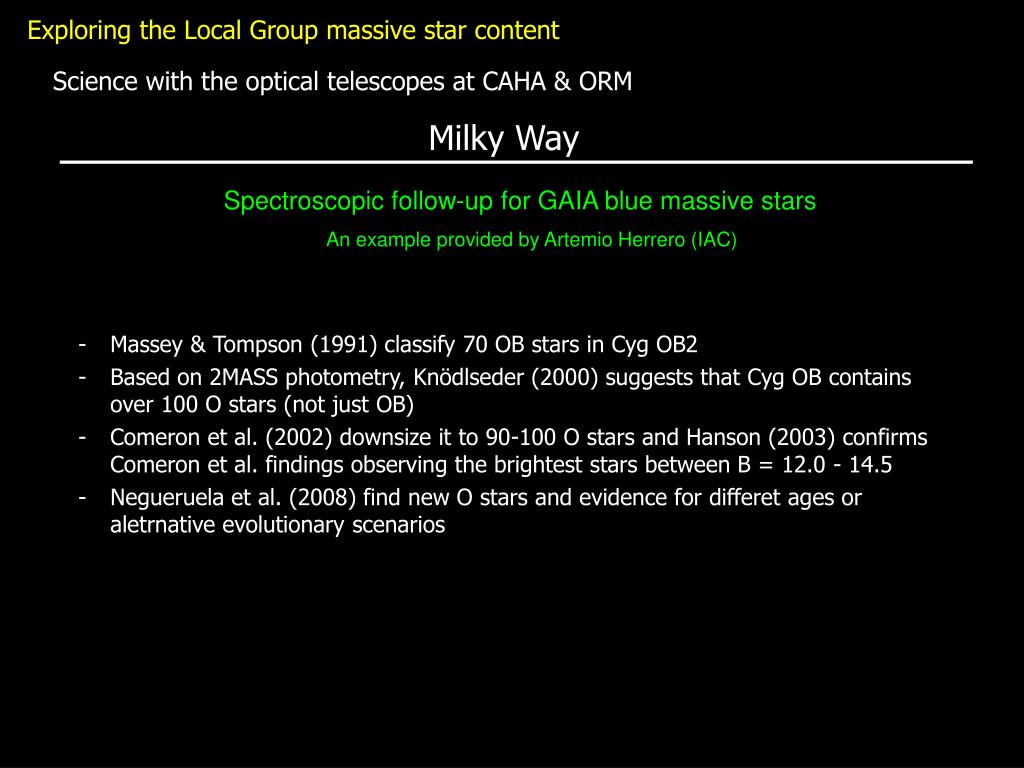 Exploring the Local Group massive star content

Science with the optical telescopes at CAHA & ORM

Milky Way

Spectroscopic follow-up for GAIA blue massive stars

An example provided by Artemio Herrero (IAC)

- Massey & Tompson (1991) classify 70 OB stars in Cyg OB2
- Based on 2MASS photometry, Knödlseder (2000) suggests that Cyg OB contains over 100 O stars (not just OB)
- Comeron et al. (2002) downsize it to 90-100 O stars and Hanson (2003) confirms Comeron et al. findings observing the brightest stars between B = 12.0 - 14.5
- Negueruela et al. (2008) find new O stars and evidence for differet ages or aletrnative evolutionary scenarios